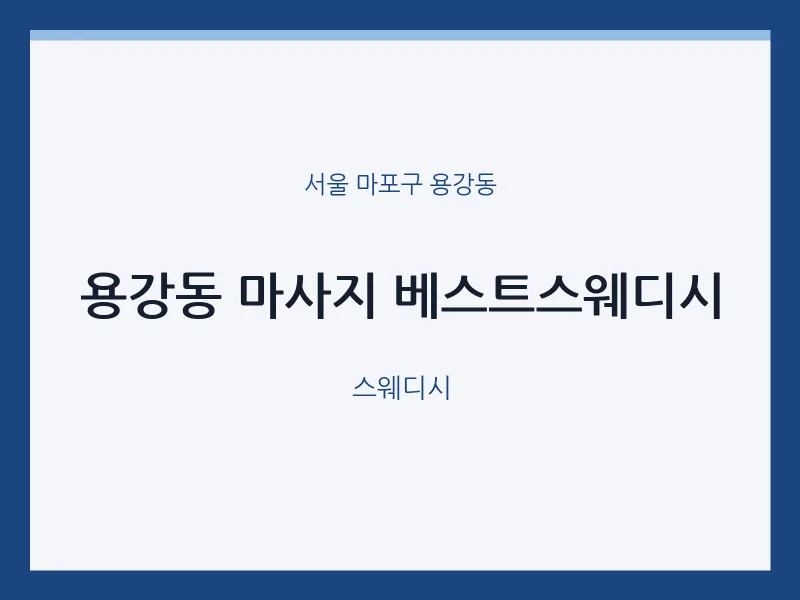 서울 마포구 용강동

용강동 마사지 베스트스웨디시

스웨디시